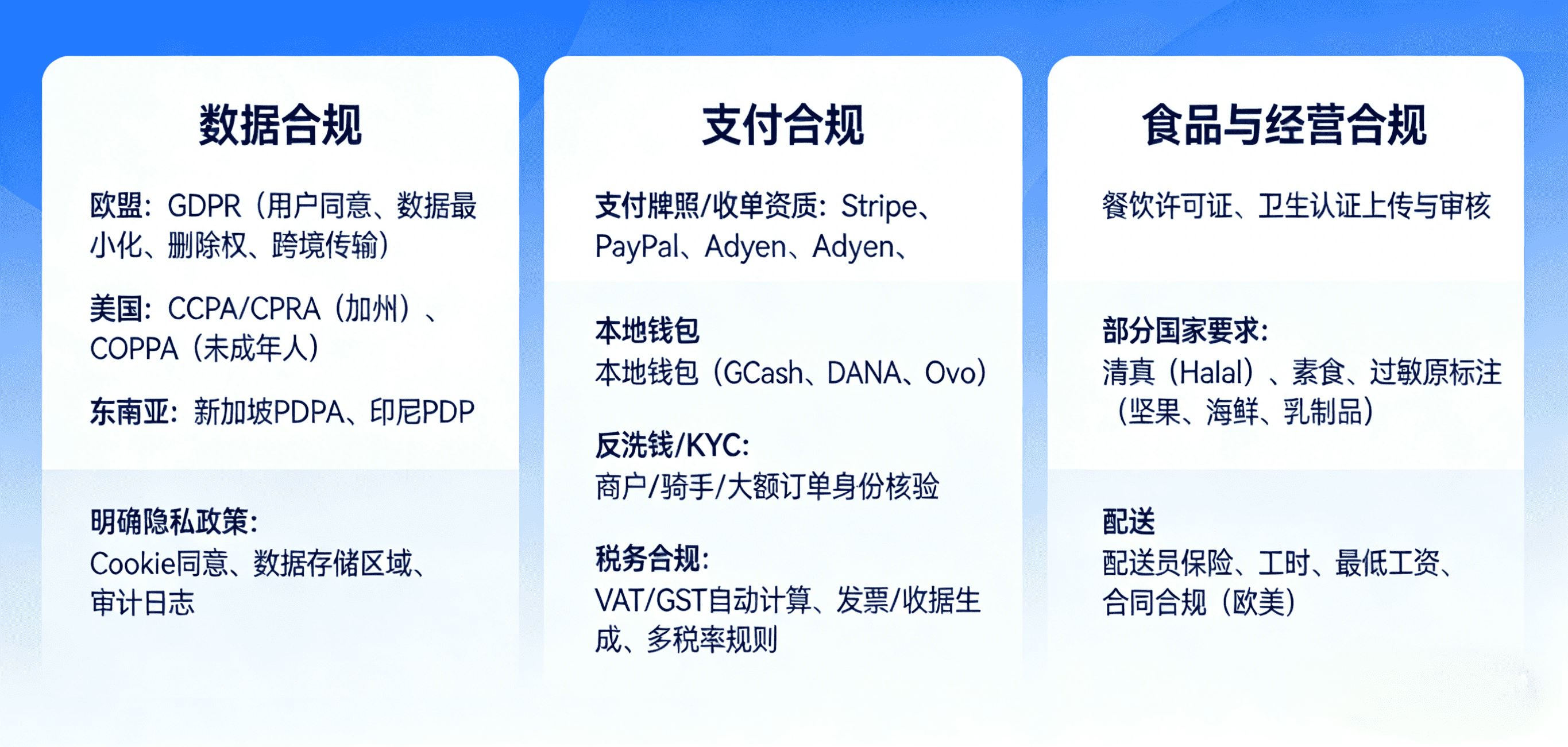 数据合规

欧盟：GDPR（用户同意、数据最小化、删除权、跨境传输）

美国：CCPA/CPRA（加州）、COPPA（未成年人）

东南亚：新加坡PDPA、印尼PDP

明确隐私政策：
Cookie同意、数据存储区域、审计日志

支付合规

支付牌照/收单资质：Stripe、PayPal、Adyen、Adyen、

本地钱包
本地钱包（GCash、DANA、Ovo）

反洗钱/KYC：
商户/骑手/大额订单身份核验

税务合规：
VAT/GST自动计算、发票/收据生成、多税率规则

食品与经营合规

餐饮许可证、卫生认证上传与审核

部分国家要求：
清真（Halal）、素食、过敏原标注（坚果、海鲜、乳制品）

配送
配送员保险、工时、最低工资、合同合规（欧美）